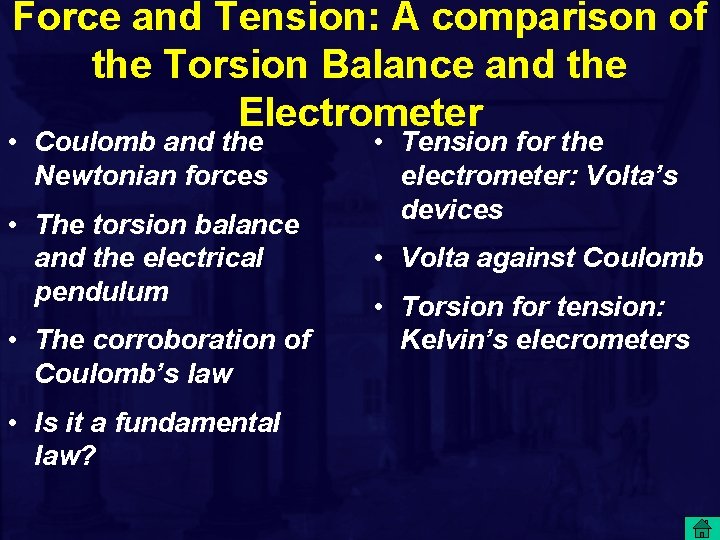 Force and Tension: A comparison of the Torsion Balance and the Electrometer

• Coulomb and the Newtonian forces

• The torsion balance and the electrical pendulum

• The corroboration of Coulomb's law

• Is it a fundamental law?

• Tension for the electrometer: Volta's devices

• Volta against Coulomb

• Torsion for tension: Kelvin's elecrometers